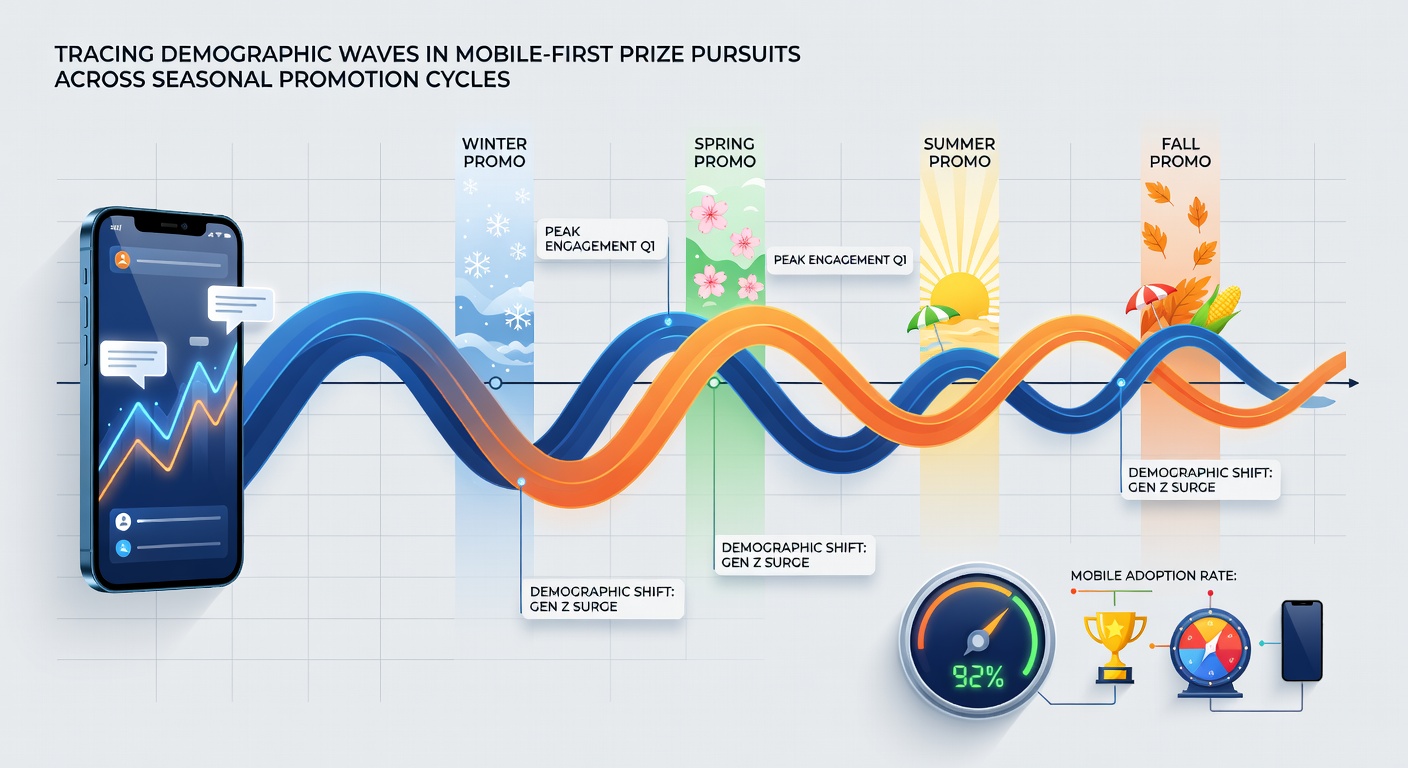 TRACING DEMOGRAPHIC WAVES IN MOBILE-FIRST PRIZE PURSUITS ACROSS SEASONAL PROMOTION CYCLES

WINTER PROMO

SPRING PROMO

SUMMER PROMO

FALL PROMO

PEAK ENGAGEMENT Q1

PEAK ENGAGEMENT Q1

DEMOGRAPHIC SHIFT: GEN Z SURGE

DEMOGRAPHIC SHIFT: GEN Z SURGE

DEMOGRAPHIC SHIFT: GEN Z SURGE

MOBILE ADOPTION RATE:

92%